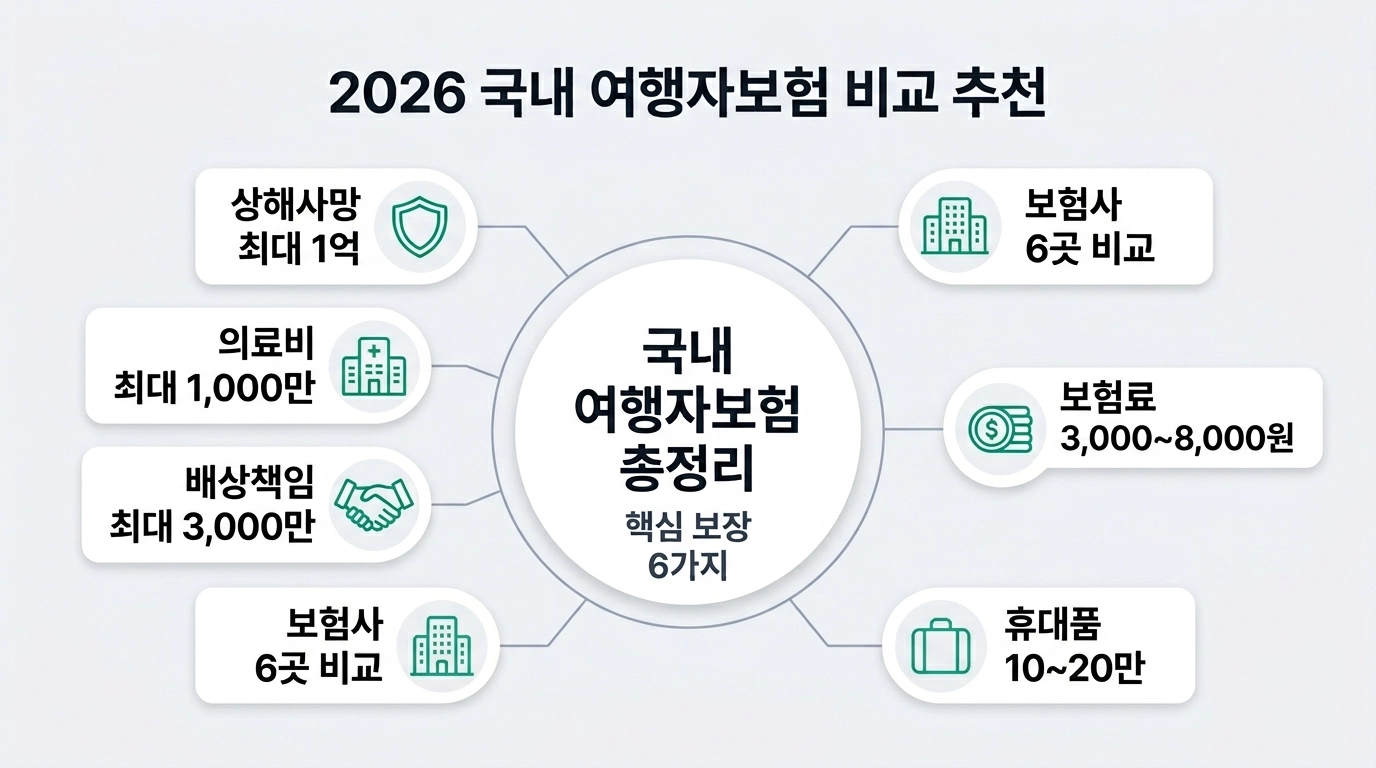 2026 국내 여행자보험 비교 추천

상해사망
최대 1억

의료비
최대 1,000만

배상책임
최대 3,000만

보험사
6곳 비교

국내
여행자보험
총정리

핵심 보장
6가지

보험사
6곳 비교

보험료
3,000~8,000원

휴대품
10~20만